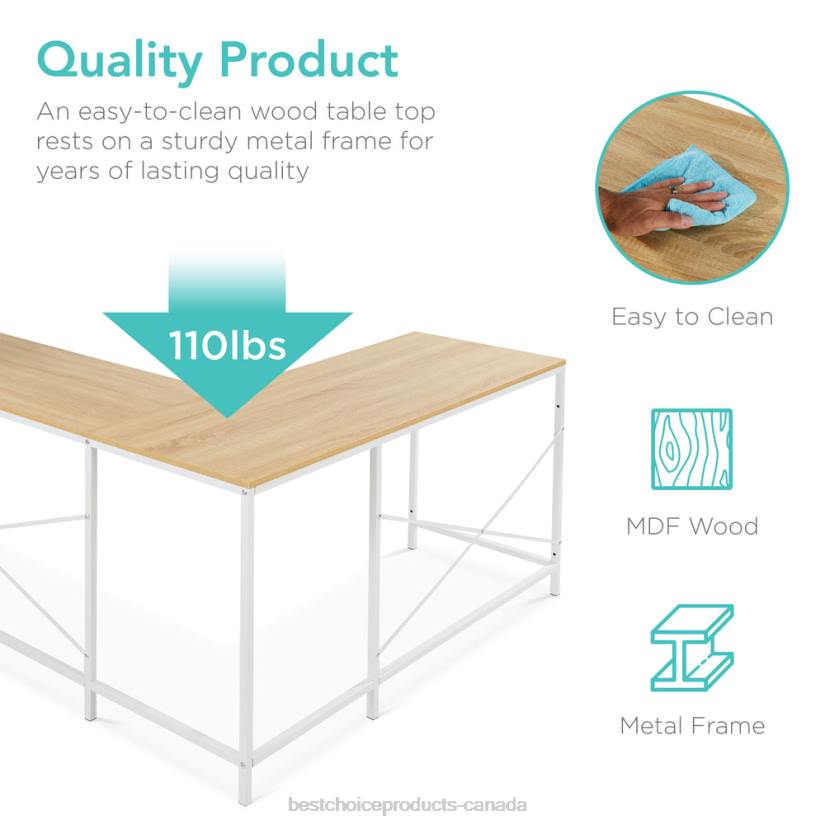 Quality Product

An easy-to-clean wood table top rests on a sturdy metal frame for years of lasting quality

110lbs

Easy to Clean

MDF Wood

Metal Frame

bestchoiceproducts-canada